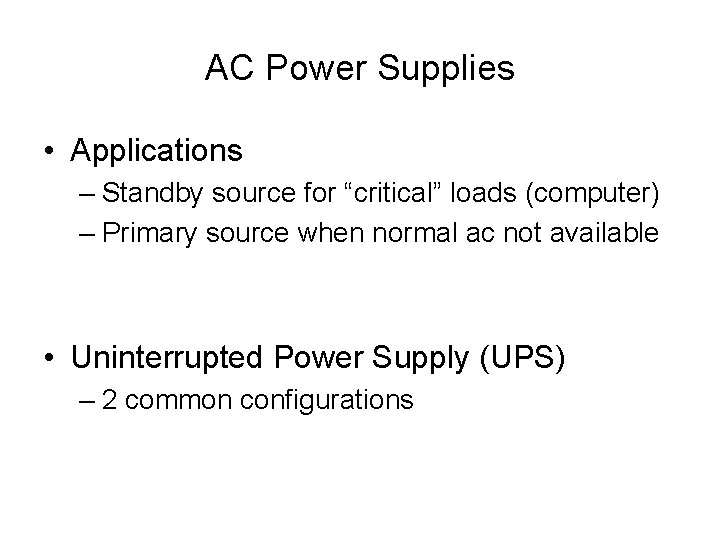 AC Power Supplies

• Applications
– Standby source for “critical” loads (computer)
– Primary source when normal ac not available

• Uninterrupted Power Supply (UPS)
– 2 common configurations